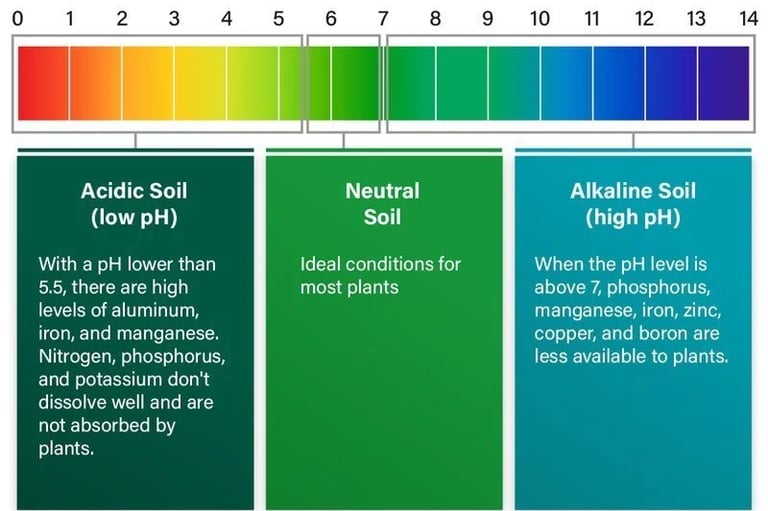 0 1 2 3 4 5 6 7 8 9 10 11 12 13 14

Acidic Soil
(low pH)

With a pH lower than 5.5, there are high levels of aluminum, iron, and manganese. Nitrogen, phosphorus, and potassium don't dissolve well and are not absorbed by plants.

Neutral
Soil

Ideal conditions for most plants

Alkaline Soil
(high pH)

When the pH level is above 7, phosphorus, manganese, iron, zinc, copper, and boron are less available to plants.